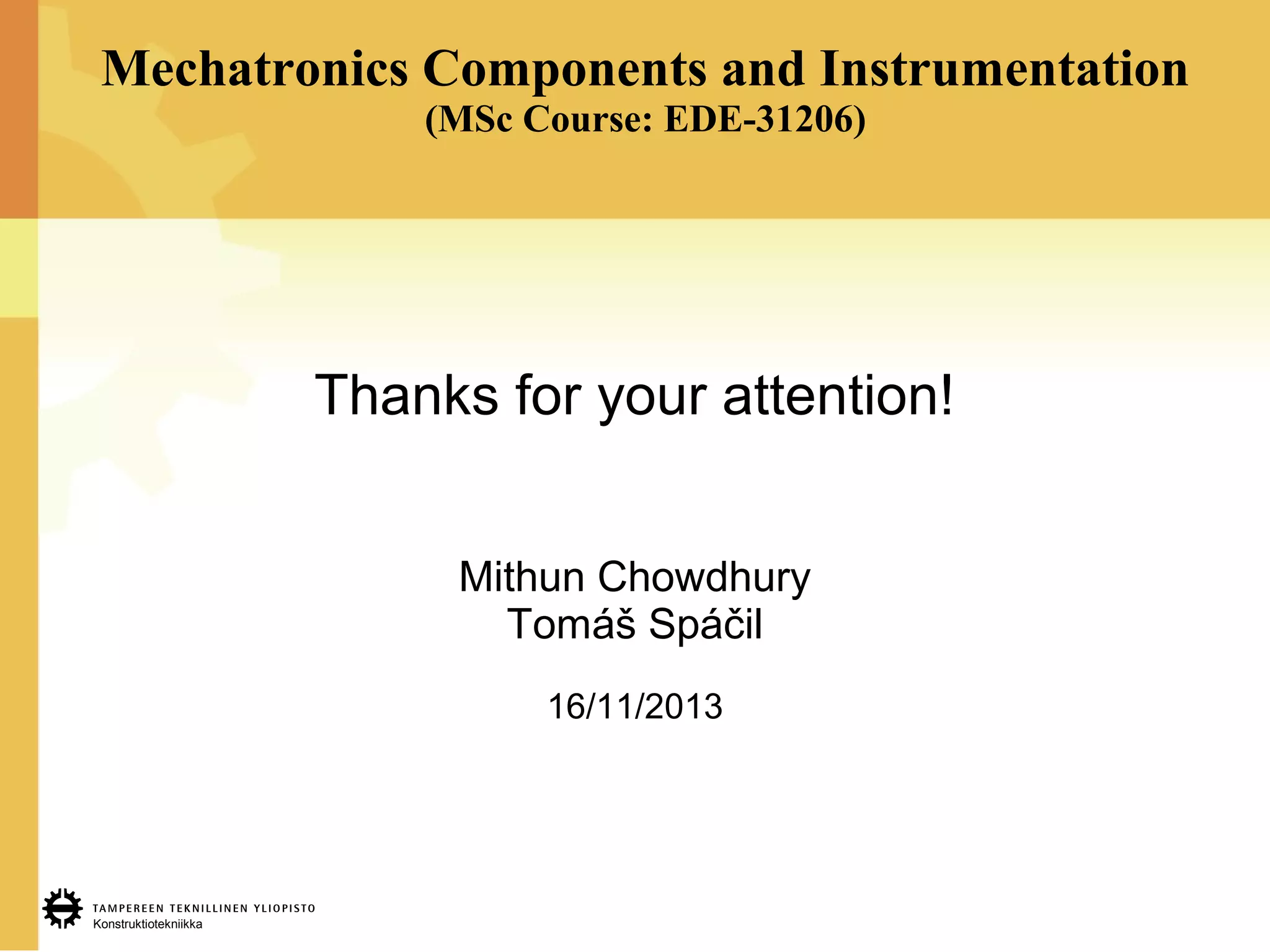 Mechatronics Components and Instrumentation
(MSc Course: EDE-31206)

Thanks for your attention!

Mithun Chowdhury
Tomáš Spáčil

16/11/2013

TAMPEREEN TEKNILLINEN YLIOPISTO
Konstruktiotekniikka